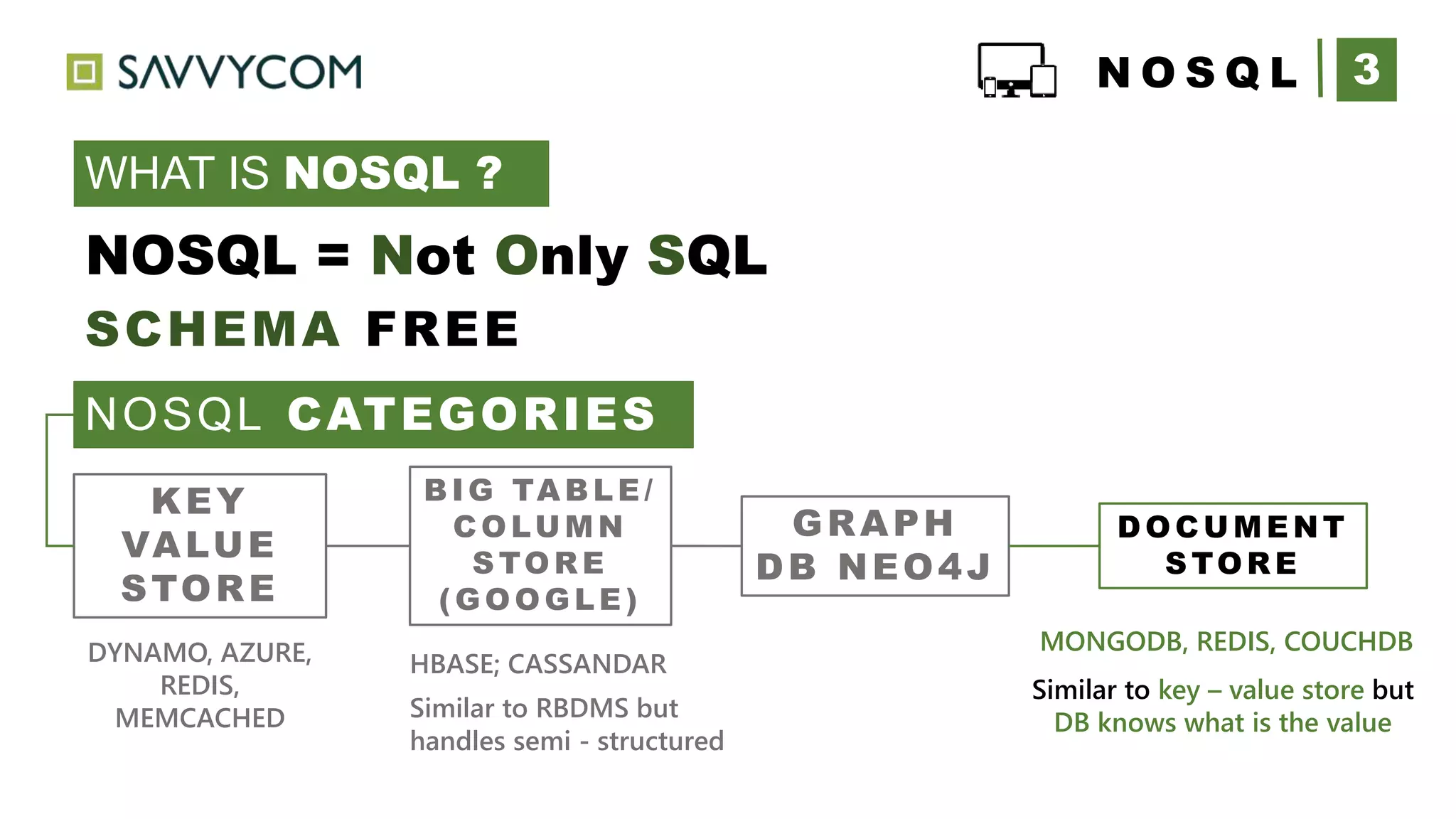 SAVVYCOM

NOSQL 3

WHAT IS NOSQL ?

NOSQL = Not Only SQL

SCHEMA FREE

NOSQL CATEGORIES

KEY VALUE STORE

BIG TABLE/ COLUMN STORE (GOOGLE)

GRAPH DB NEO4J

DOCUMENT STORE

DYNAMO, AZURE, REDIS, MEMCACHED

HBASE; CASSANDAR

Similar to RBDMS but handles semi - structured

MONGODB, REDIS, COUCHDB

Similar to key – value store but DB knows what is the value